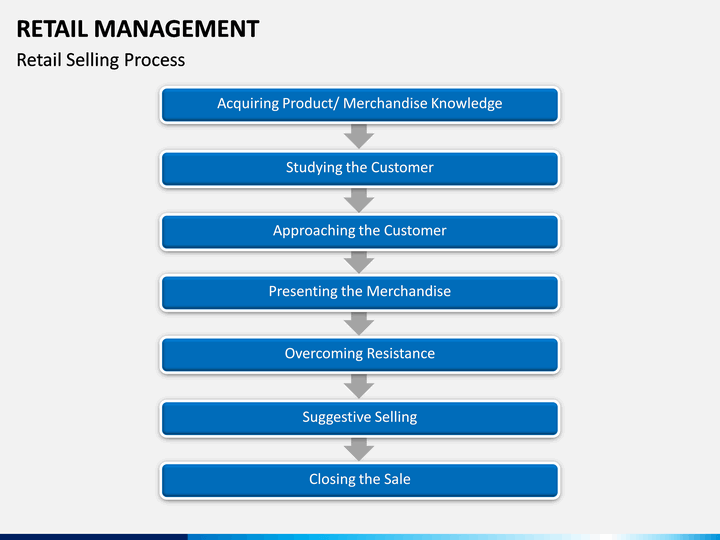 RETAIL MANAGEMENT

Retail Selling Process

Acquiring Product/ Merchandise Knowledge

Studying the Customer

Approaching the Customer

Presenting the Merchandise

Overcoming Resistance

Suggestive Selling

Closing the Sale